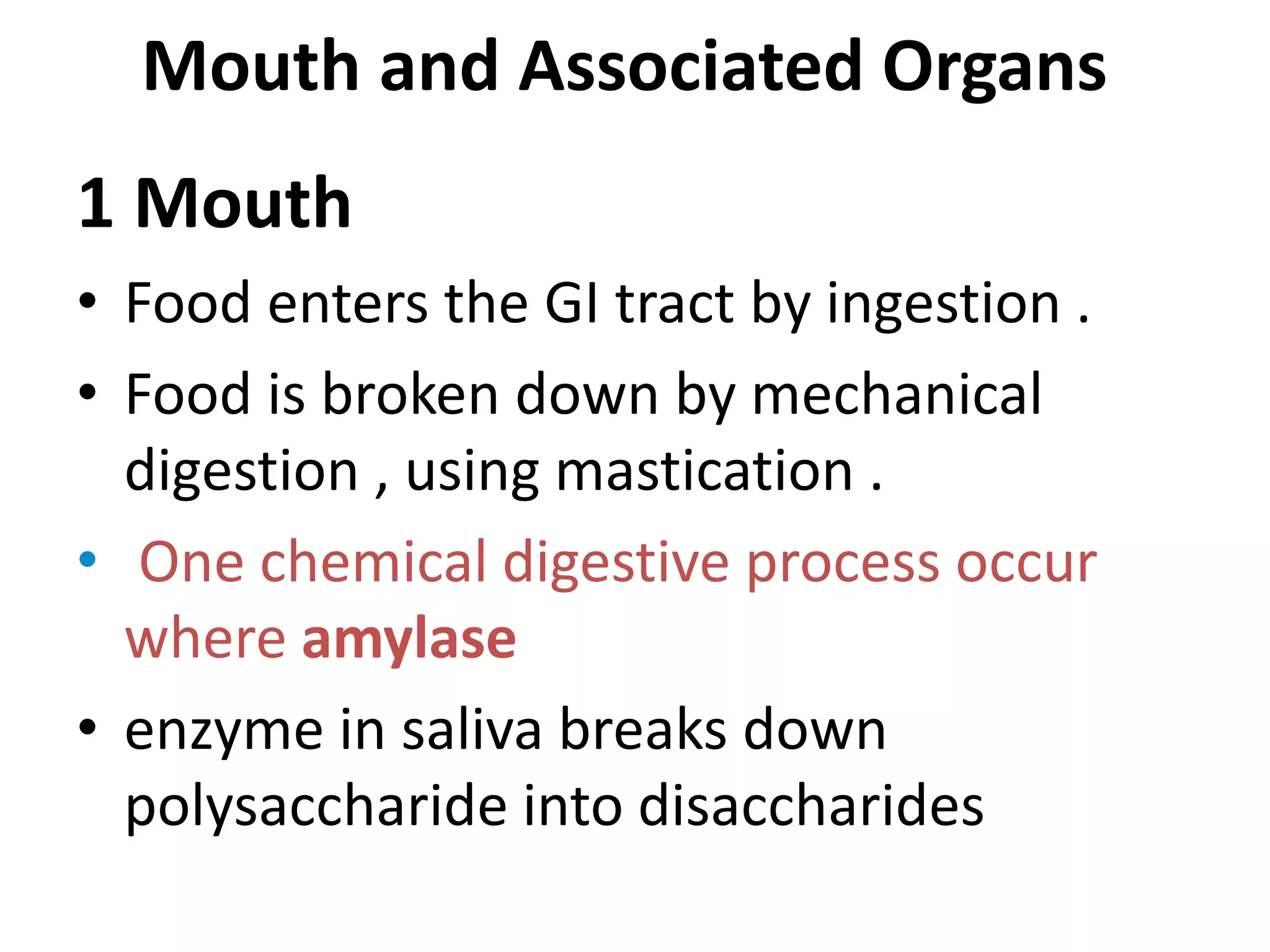 Mouth and Associated Organs

1 Mouth

• Food enters the GI tract by ingestion .

• Food is broken down by mechanical digestion , using mastication .

• One chemical digestive process occur where amylase

• enzyme in saliva breaks down polysaccharide into disaccharides